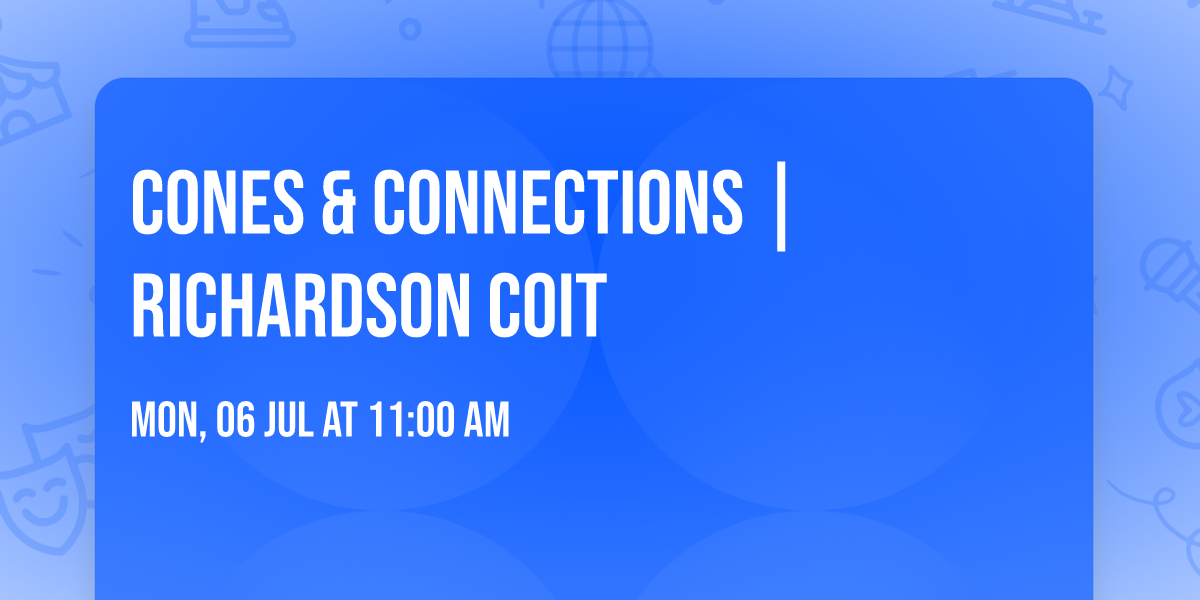 CONES & CONNECTIONS | RICHARDSON COIT

MON, 06 JUL AT 11:00 AM